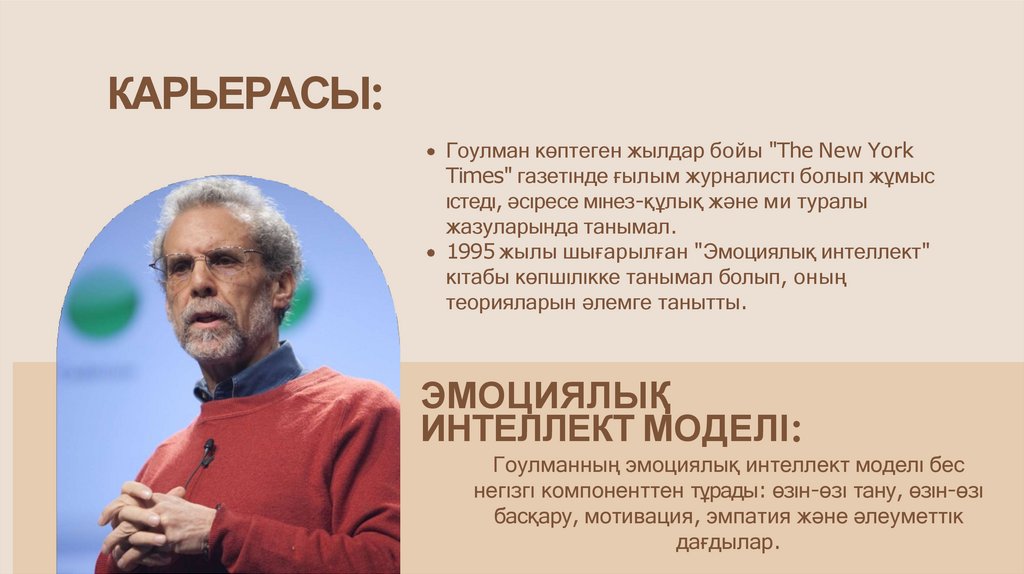 КАРЬЕРАСЫ:

• Гоулман көптеген жылдар бойы "The New York Times" газетінде ғылым журналисті болып жұмыс істеді, әсіресе мінез-құлық және ми туралы жазуларында танымал.
• 1995 жылы шығарылған "Эмоциялық интеллект" кітабы көпшілікке танымал болып, оның теорияларын әлемге танытты.

ЭМОЦИЯЛЫҚ ИНТЕЛЛЕКТ МОДЕЛІ:

Гоулманның эмоциялық интеллект моделі бес негізгі компоненттен тұрады: өзін-өзі тану, өзін-өзі басқару, мотивация, эмпатия және әлеуметтік дағдылар.